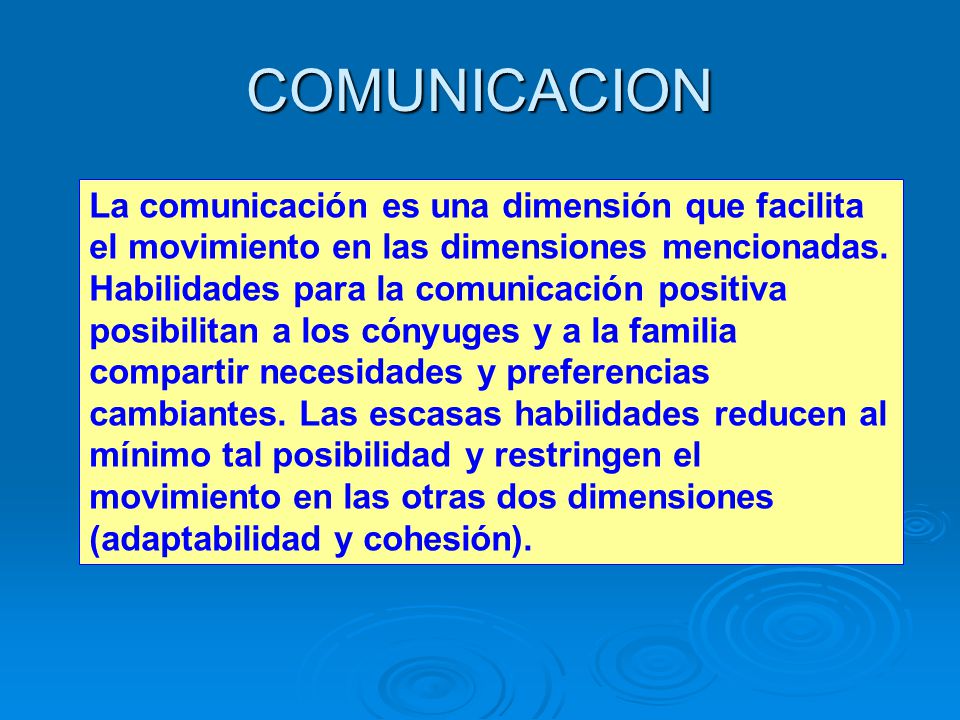 COMUNICACION

La comunicación es una dimensión que facilita el movimiento en las dimensiones mencionadas. Habilidades para la comunicación positiva posibilitan a los cónyuges y a la familia compartir necesidades y preferencias cambiantes. Las escasas habilidades reducen al mínimo tal posibilidad y restringen el movimiento en las otras dos dimensiones (adaptabilidad y cohesión).